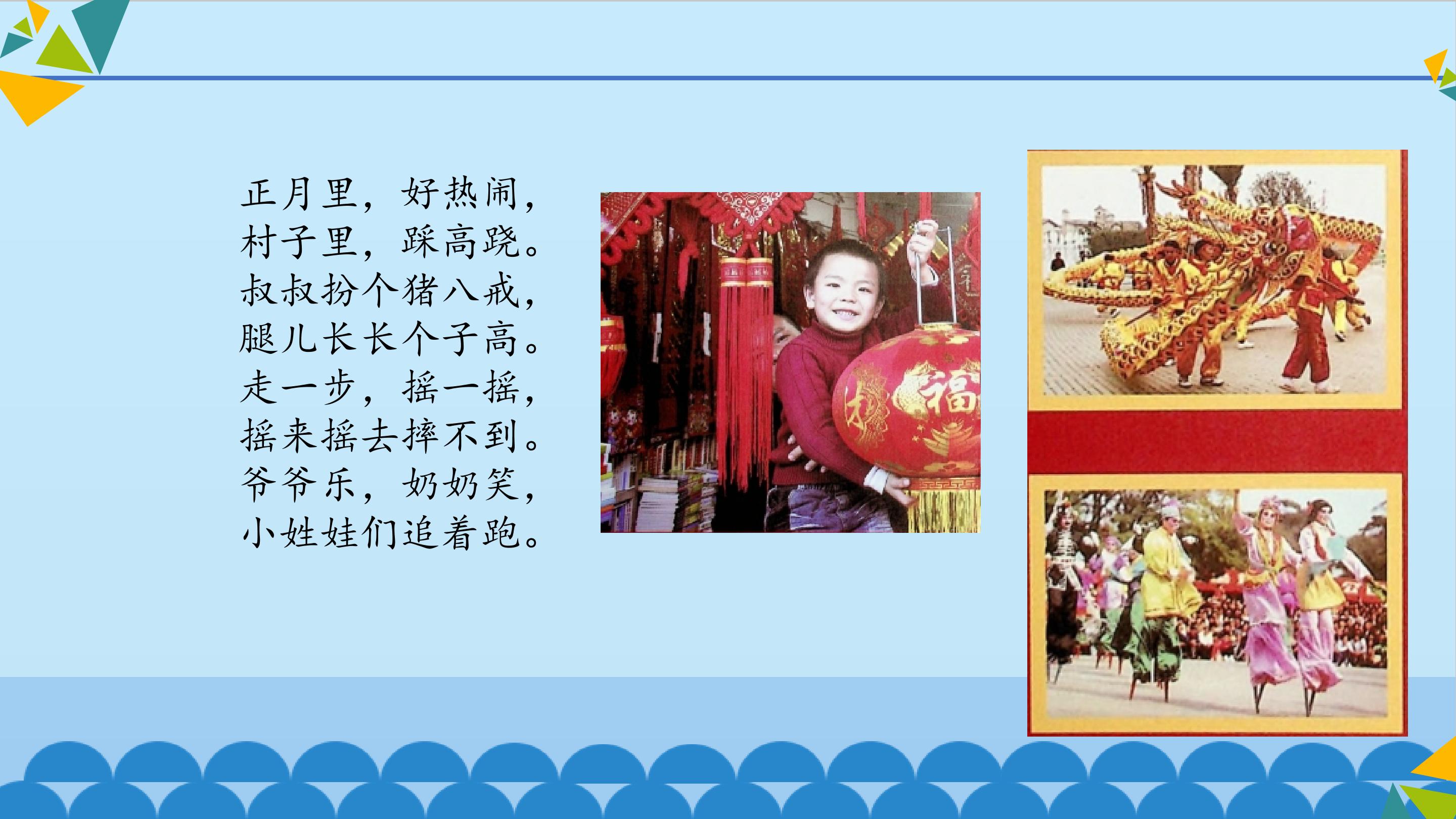 正月里，好热闹，
村子里，踩高跷。
叔叔扮个猪八戒，
腿儿长长个子高。
走一步，摇一摇，
摇来摇去摔不到。
爷爷乐，奶奶笑，
小娃娃们追着跑。

福